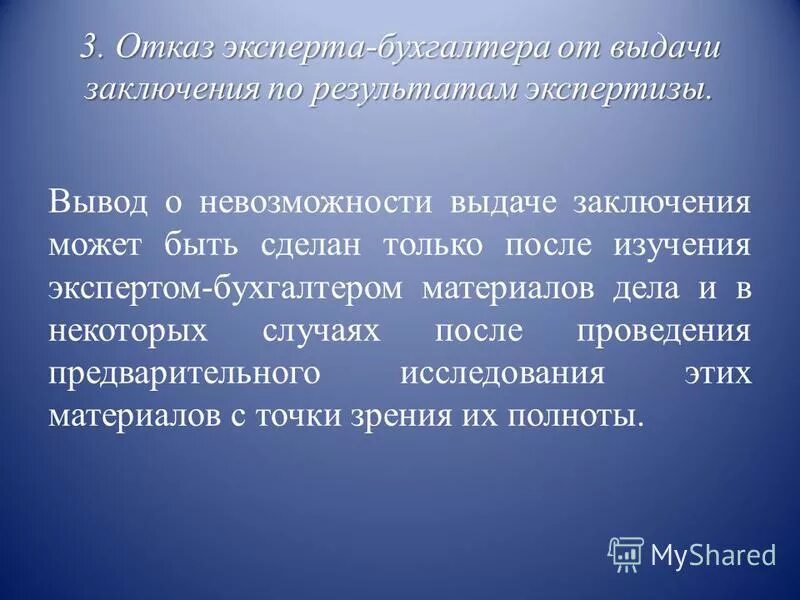 3. Отказ эксперта-бухгалтера от выдачи заключения по результатам экспертизы.

Вывод о невозможности выдаче заключения может быть сделан только после изучения экспертом-бухгалтером материалов дела и в некоторых случаях после проведения предварительного исследования этих материалов с точки зрения их полноты.

MyShared